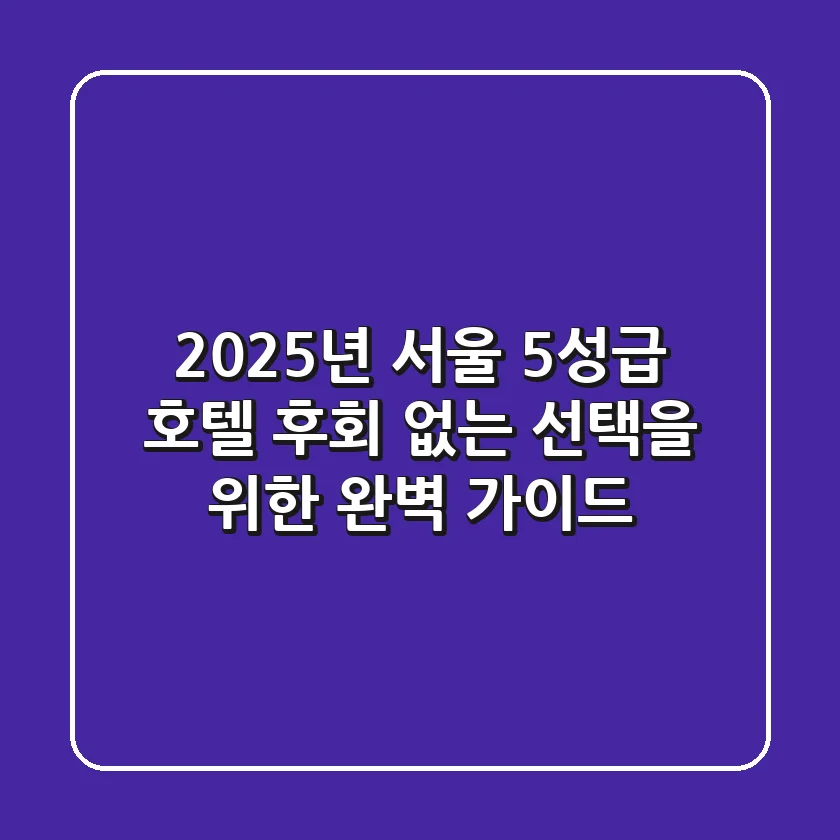 2025년 서울 5성급 호텔 후회 없는 선택을 위한 완벽 가이드